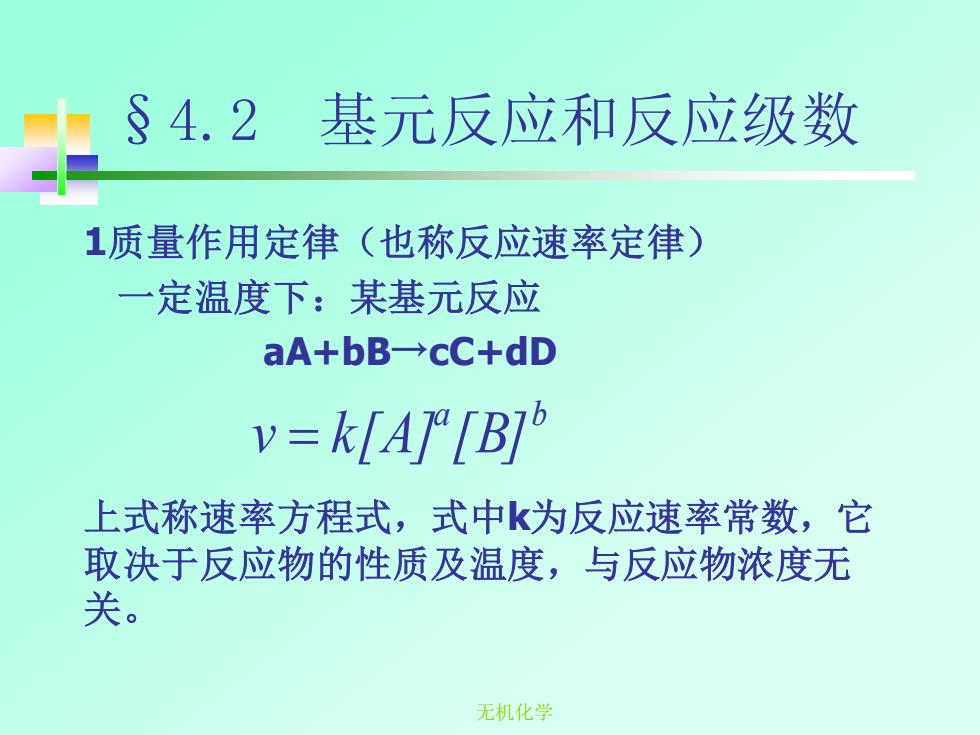 §4.2　基元反应和反应级数

1质量作用定律（也称反应速率定律）

一定温度下：某基元反应

aA+bB→cC+dD

$v = k[A]^a[B]^b$

上式称速率方程式，式中k为反应速率常数，它取决于反应物的性质及温度，与反应物浓度无关。

无机化学